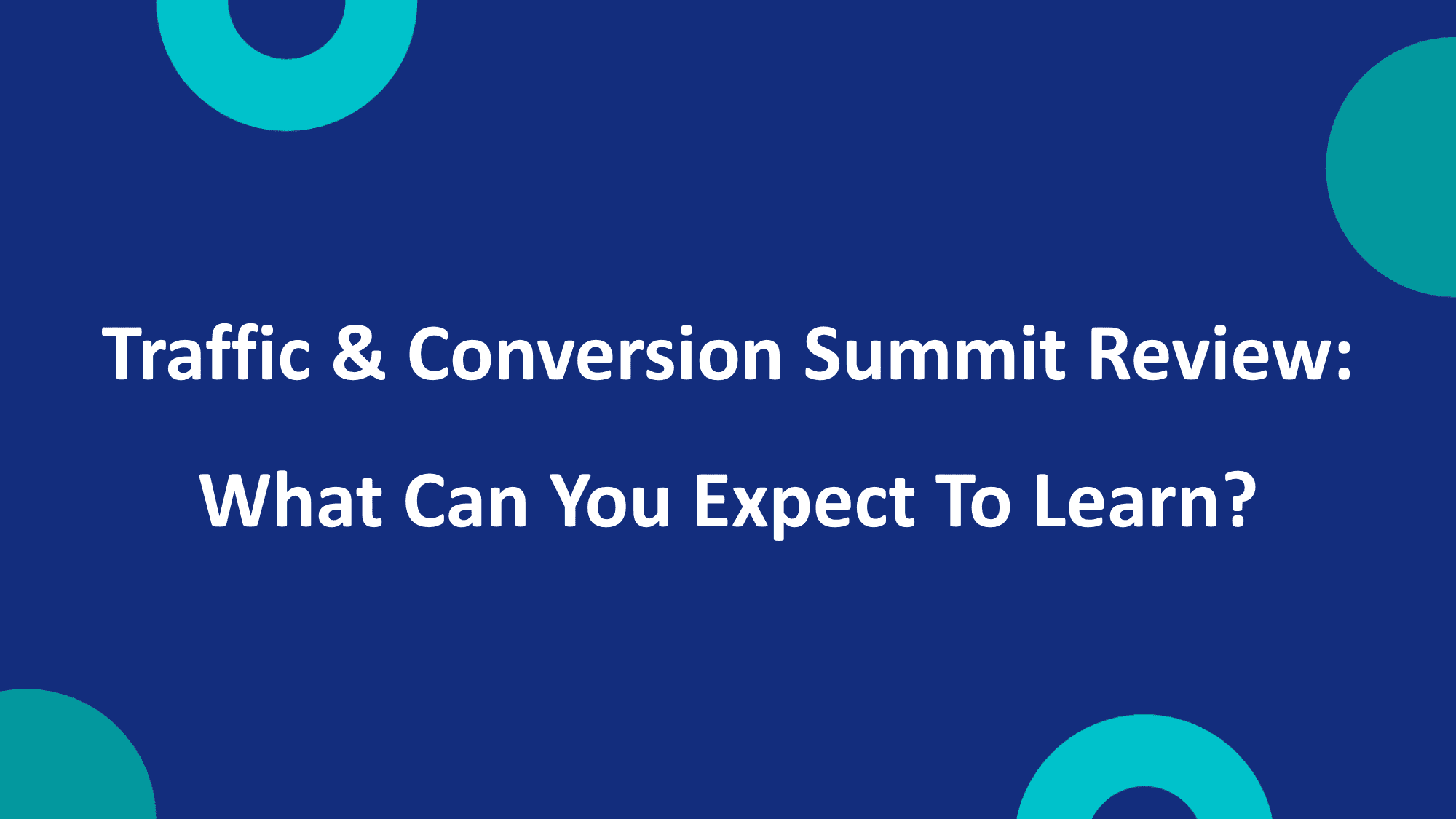 Traffic & Conversion Summit Review:

What Can You Expect To Learn?